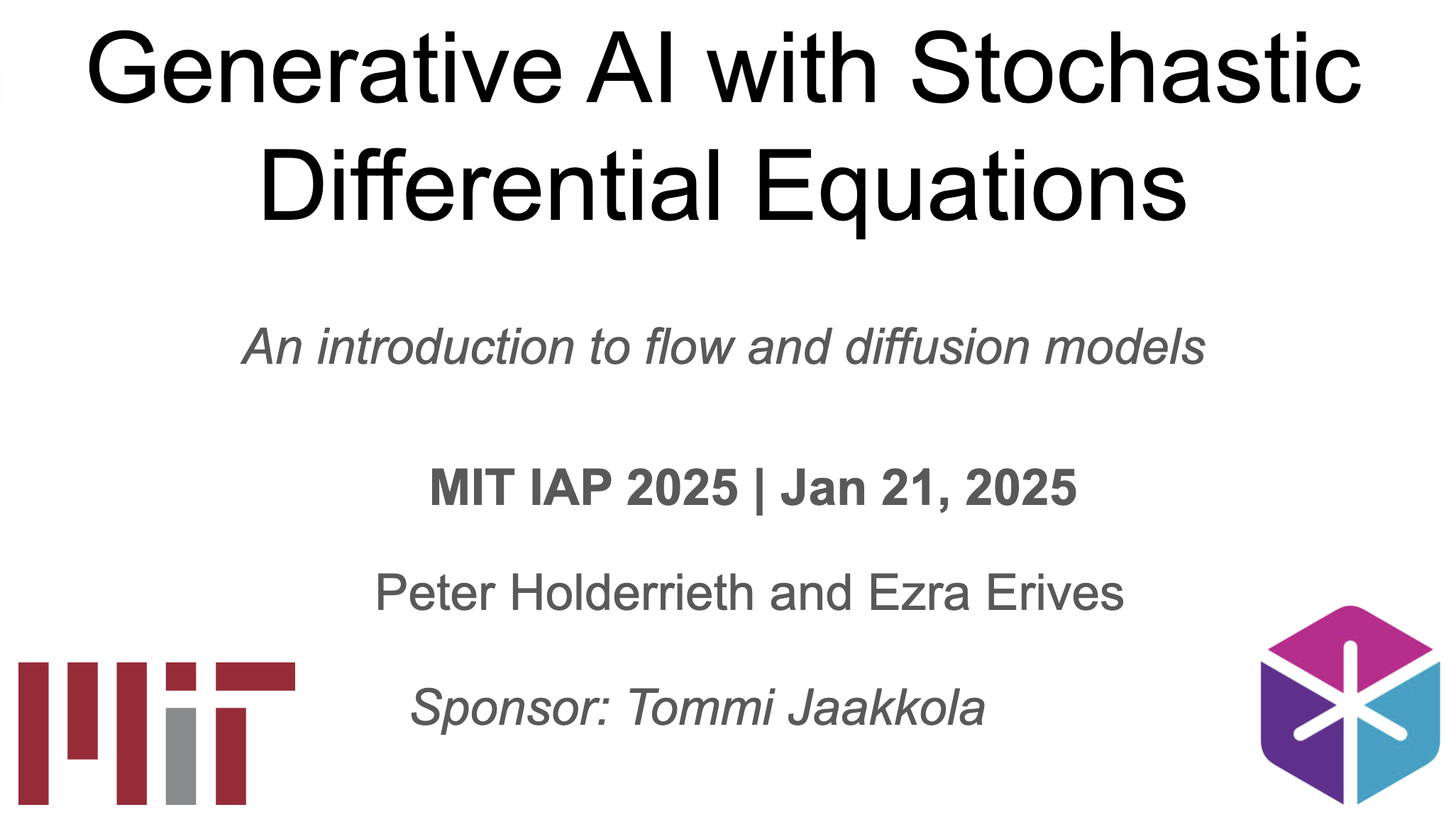 Generative AI with Stochastic Differential Equations

An introduction to flow and diffusion models

MIT IAP 2025 | Jan 21, 2025

Peter Holderrieth and Ezra Erives

Sponsor: Tommi Jaakkola